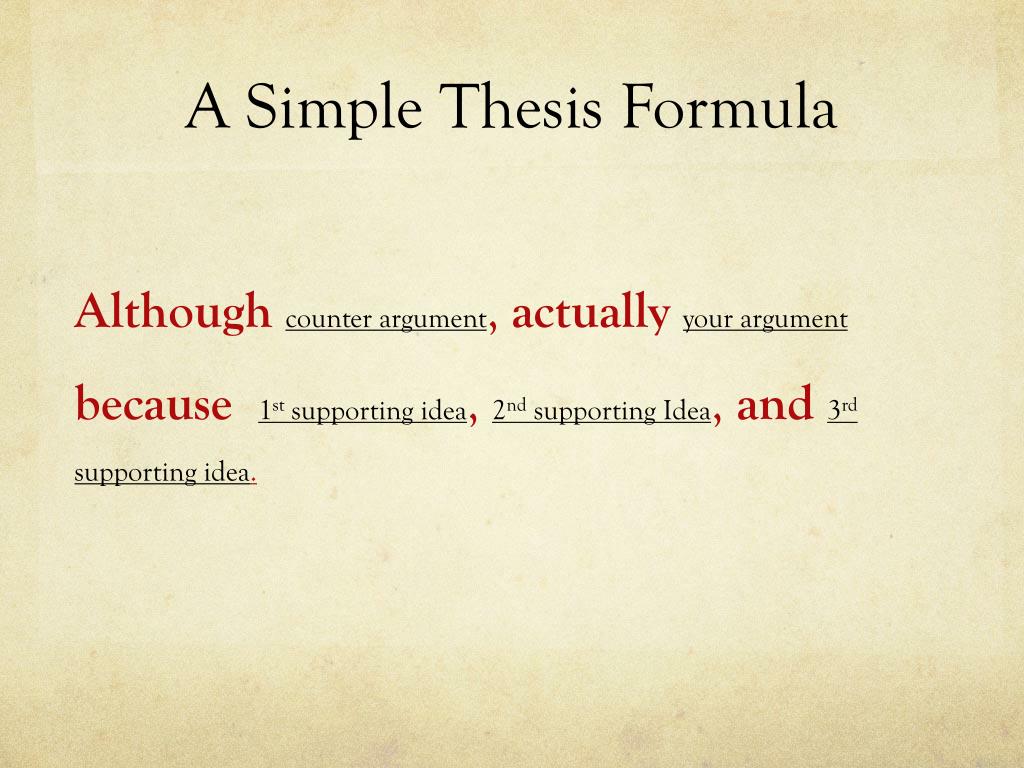 A Simple Thesis Formula

Although counter argument, actually your argument because 1st supporting idea, 2nd supporting Idea, and 3rd supporting idea.